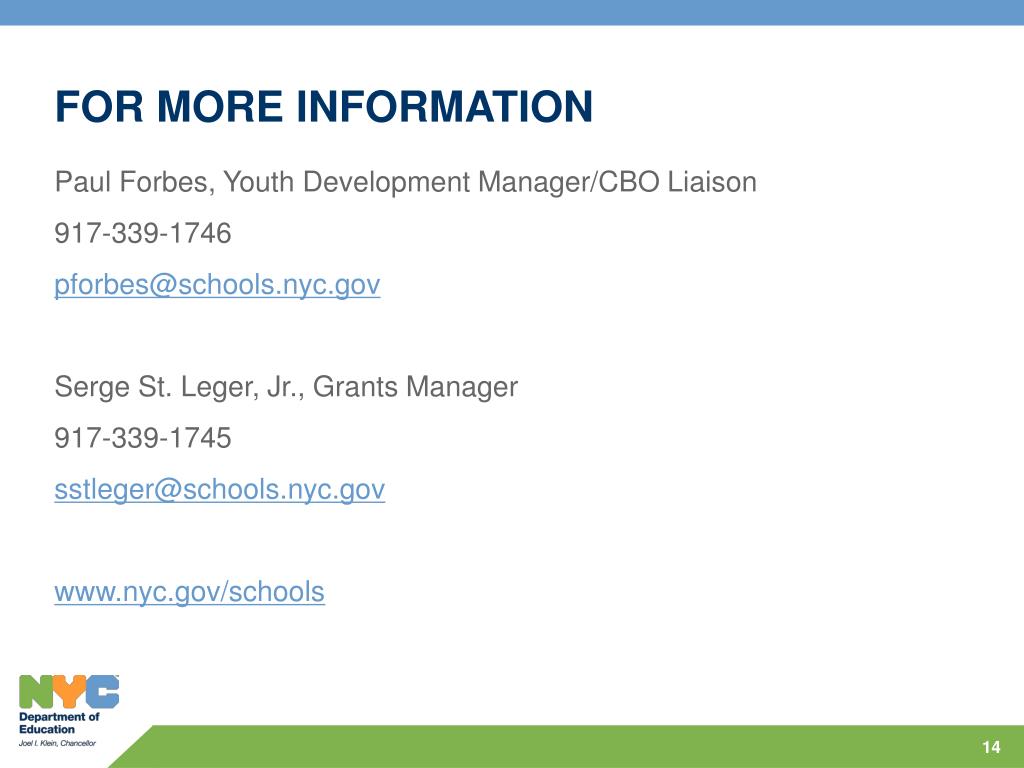 FOR MORE INFORMATION

Paul Forbes, Youth Development Manager/CBO Liaison

917-339-1746

pforbes@schools.nyc.gov

Serge St. Leger, Jr., Grants Manager

917-339-1745

sstleger@schools.nyc.gov

www.nyc.gov/schools

NYC
Department of Education
Joel I. Klein, Chancellor

14